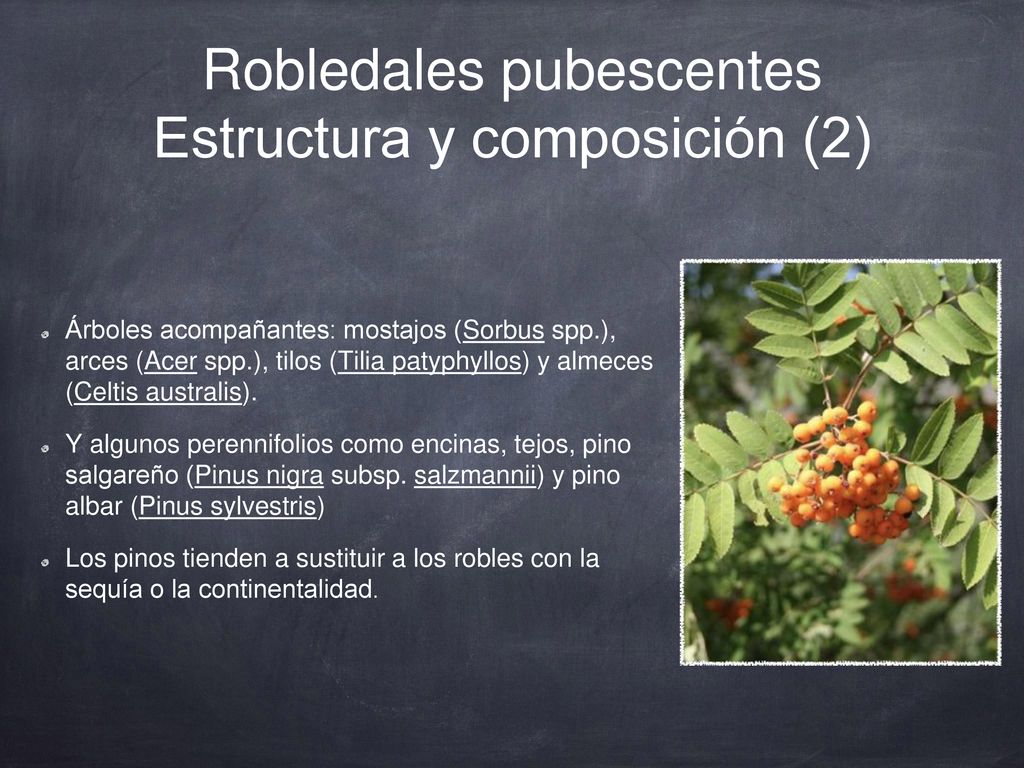 Robledales pubescentes
Estructura y composición (2)

Árboles acompañantes: mostajos (Sorbus spp.), arces (Acer spp.), tilos (Tilia patyphyllos) y almeces (Celtis australis).

Y algunos perennifolios como encinas, tejos, pino salgareño (Pinus nigra subsp. salzmannii) y pino albar (Pinus sylvestris)

Los pinos tienden a sustituir a los robles con la sequía o la continentalidad.